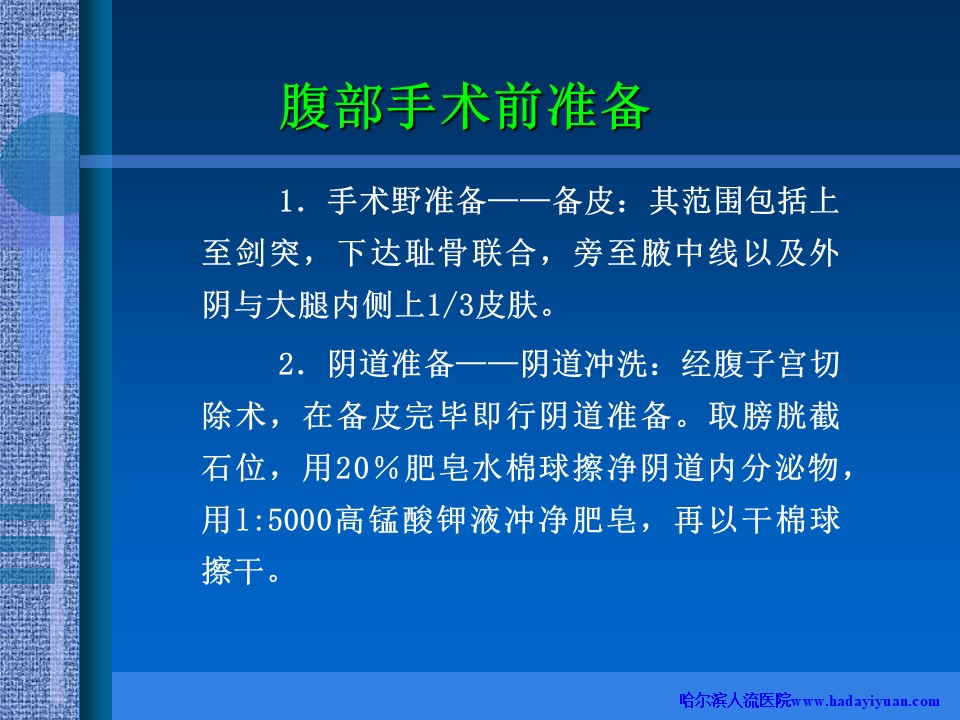 腹部手术前准备

1. 手术野准备——备皮：其范围包括上至剑突，下达耻骨联合，旁至腋中线以及外阴与大腿内侧上1/3皮肤。

2. 阴道准备——阴道冲洗：经腹子宫切除术，在备皮完毕即行阴道准备。取膀胱截石位，用20％肥皂水棉球擦净阴道内分泌物，用1:5000高锰酸钾液冲净肥皂，再以干棉球擦干。

哈尔滨人流医院www.hadayiyuan.com